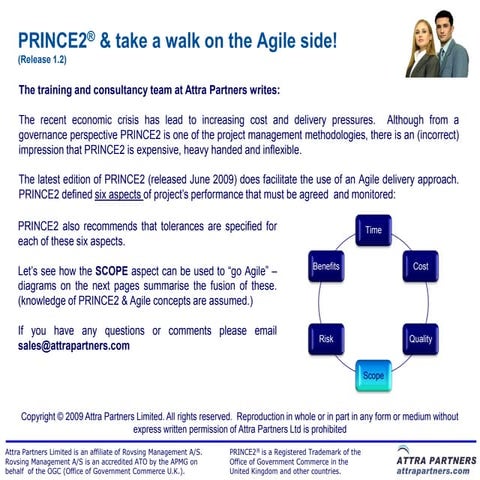 PRINCE2® & take a walk on the Agile side!
(Release 1.2)

The training and consultancy team at Attra Partners writes:

The recent economic crisis has lead to increasing cost and delivery pressures. Although from a governance perspective PRINCE2 is one of the project management methodologies, there is an (incorrect) impression that PRINCE2 is expensive, heavy handed and inflexible.

The latest edition of PRINCE2 (released June 2009) does facilitate the use of an Agile delivery approach. PRINCE2 defined six aspects of project's performance that must be agreed and monitored:

PRINCE2 also recommends that tolerances are specified for each of these six aspects.

Let's see how the SCOPE aspect can be used to "go Agile" – diagrams on the next pages summarise the fusion of these. (knowledge of PRINCE2 & Agile concepts are assumed.)

If you have any questions or comments please email sales@attrapartners.com

Time
Cost
Quality
Scope
Risk
Benefits

Copyright © 2009 Attra Partners Limited. All rights reserved. Reproduction in whole or in part in any form or medium without express written permission of Attra Partners Ltd is prohibited

Attra Partners Limited is an affiliate of Rovsing Management A/S. Rovsing Management A/S is an accredited ATO by the APMG on behalf of the OGC (Office of Government Commerce U.K.).

PRINCE2® is a Registered Trademark of the Office of Government Commerce in the United Kingdom and other countries.

ATTRA PARTNERS
attrapartners.com